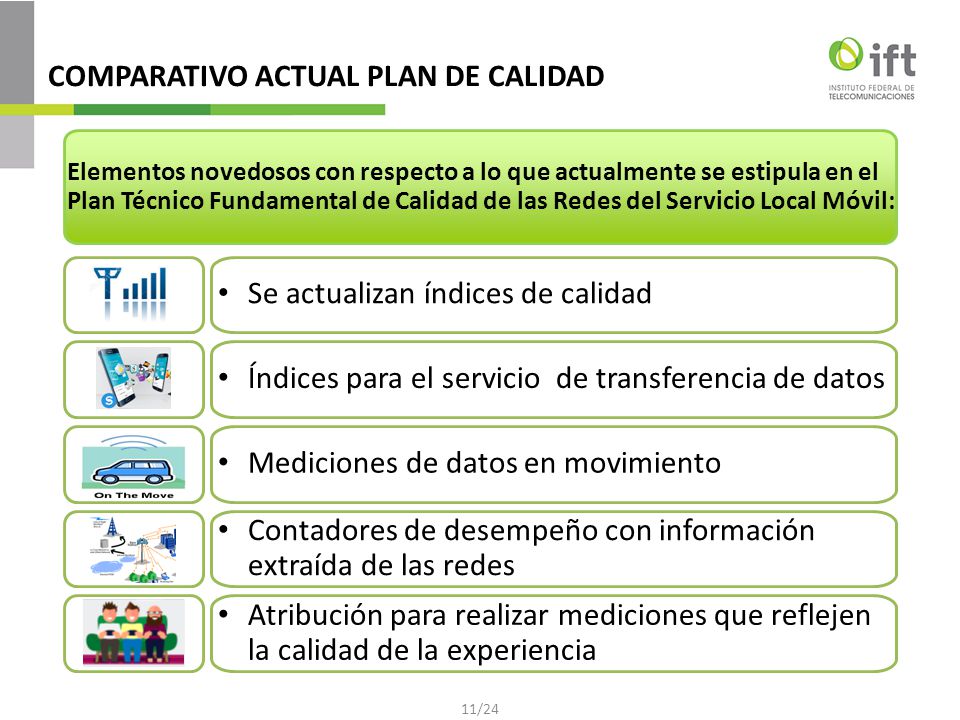 COMPARATIVO ACTUAL PLAN DE CALIDAD

ift
INSTITUTO FEDERAL DE TELECOMUNICACIONES

Elementos novedosos con respecto a lo que actualmente se estipula en el Plan Técnico Fundamental de Calidad de las Redes del Servicio Local Móvil:

• Se actualizan índices de calidad

• Índices para el servicio de transferencia de datos

On The Move

• Mediciones de datos en movimiento

• Contadores de desempeño con información extraída de las redes

• Atribución para realizar mediciones que reflejen la calidad de la experiencia

11/24